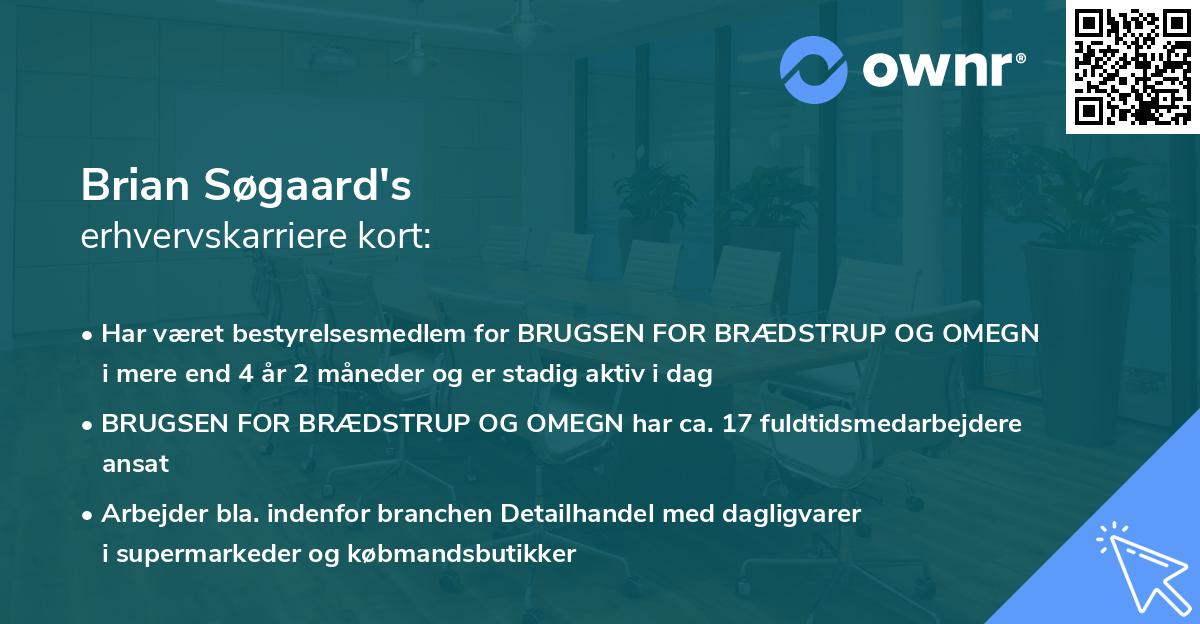 ownr®

Brian Søgaard's
erhvervskarriere kort:

• Har været bestyrelsesmedlem for BRUGSEN FOR BRÆDSTRUP OG OMEGN i mere end 4 år 2 måneder og er stadig aktiv i dag

• BRUGSEN FOR BRÆDSTRUP OG OMEGN har ca. 17 fuldtidsmedarbejdere ansat

• Arbejder bla. indenfor branchen Detailhandel med dagligvarer i supermarkeder og købmandsbutikker